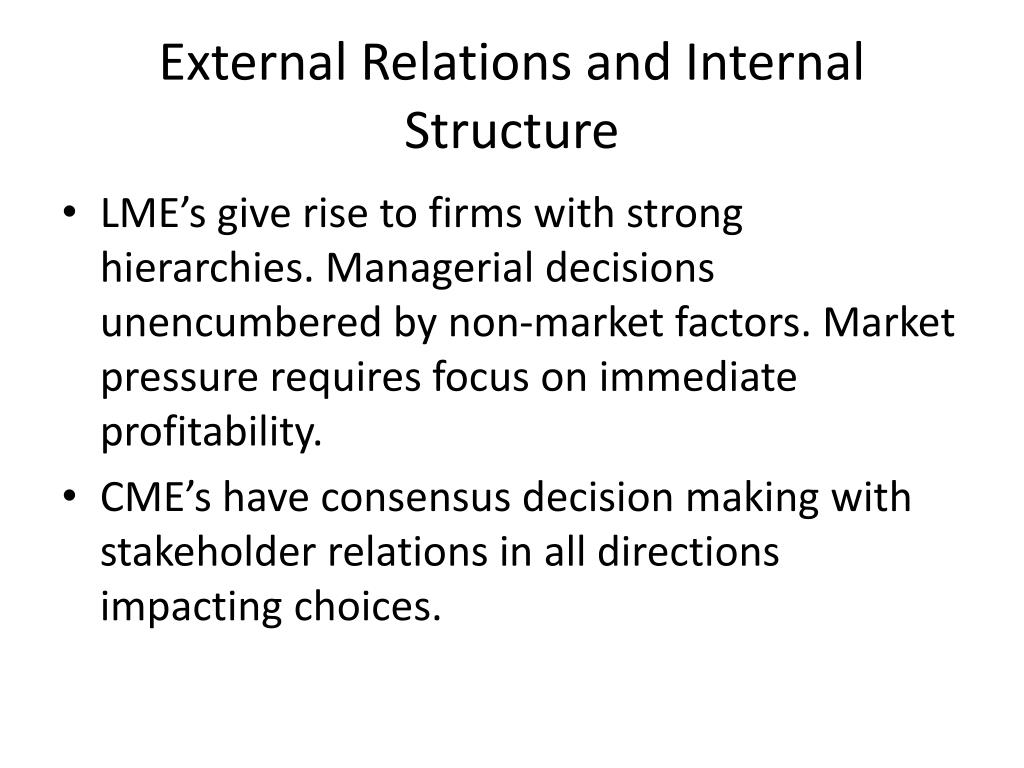 External Relations and Internal Structure

• LME’s give rise to firms with strong hierarchies. Managerial decisions unencumbered by non-market factors. Market pressure requires focus on immediate profitability.
• CME’s have consensus decision making with stakeholder relations in all directions impacting choices.